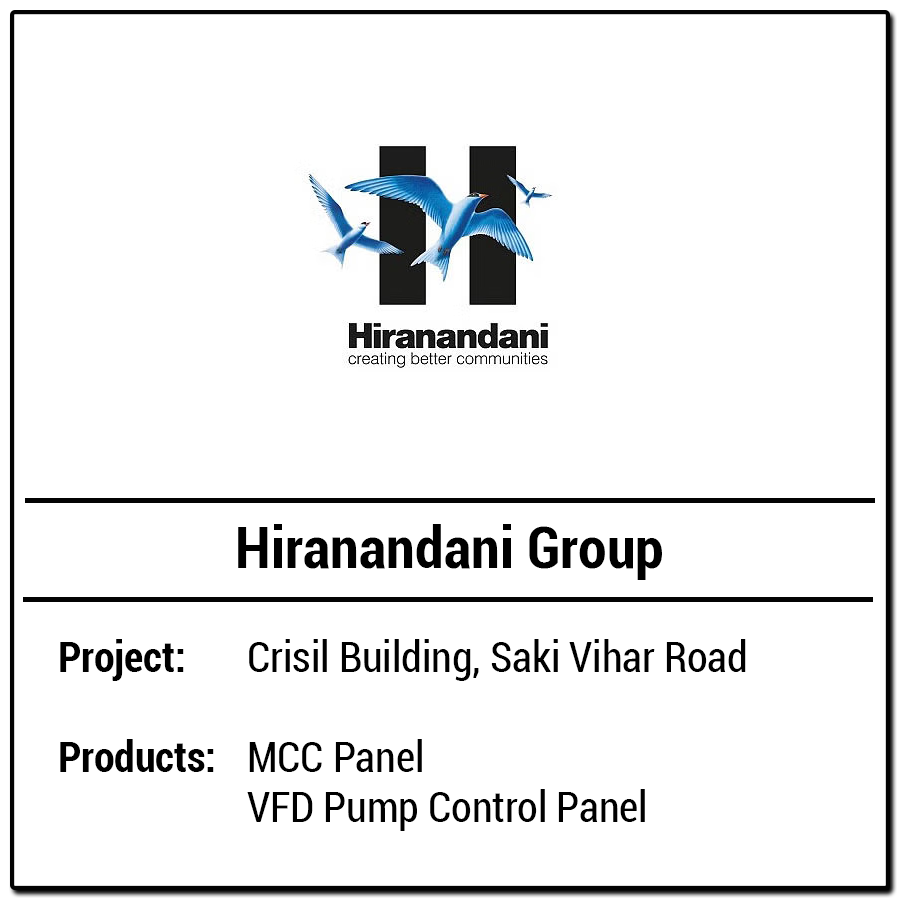 Hiranandani
creating better communities

Hiranandani Group

Project: Crisil Building, Saki Vihar Road

Products: MCC Panel
VFD Pump Control Panel